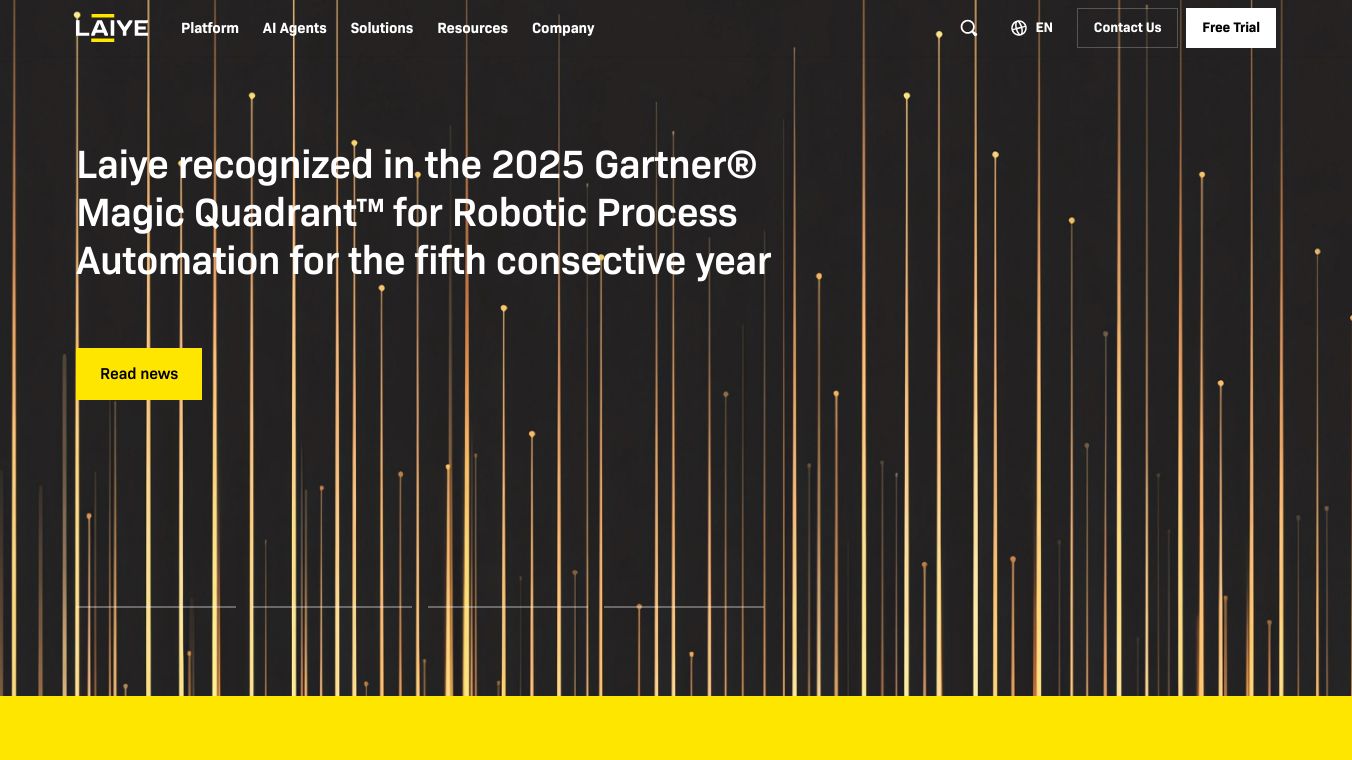 LAIYE Platform AI Agents Solutions Resources Company EN Contact Us Free Trial

Laiye recognized in the 2025 Gartner® Magic Quadrant™ for Robotic Process Automation for the fifth consective year

Read news